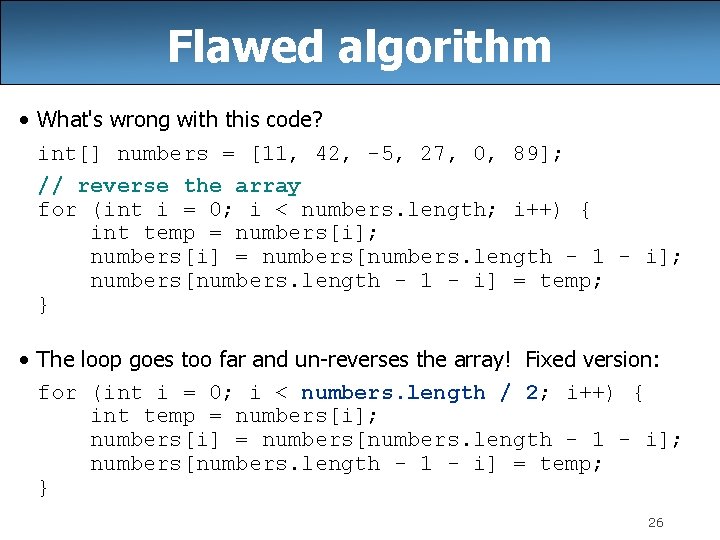 Flawed algorithm

• What's wrong with this code?

int[] numbers = [11, 42, -5, 27, 0, 89];
// reverse the array
for (int i = 0; i < numbers.length; i++) {
    int temp = numbers[i];
    numbers[i] = numbers[numbers.length - 1 - i];
    numbers[numbers.length - 1 - i] = temp;
}

• The loop goes too far and un-reverses the array! Fixed version:

for (int i = 0; i < numbers.length / 2; i++) {
    int temp = numbers[i];
    numbers[i] = numbers[numbers.length - 1 - i];
    numbers[numbers.length - 1 - i] = temp;
}

26